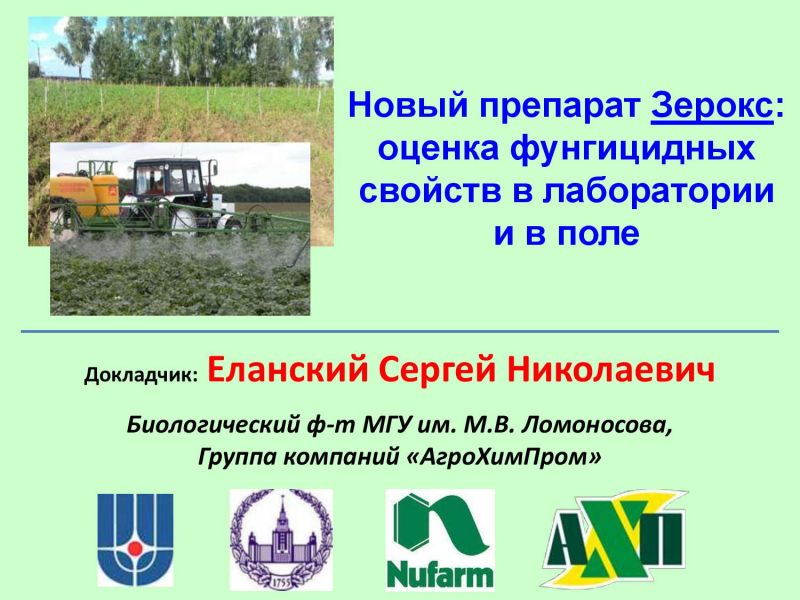 Новый препарат Зерокс: оценка фунгицидных свойств в лаборатории и в поле

Докладчик: Еланский Сергей Николаевич

Биологический ф-т МГУ им. М.В. Ломоносова, Группа компаний «АгроХимПром»

1755

Nufarm

АХП